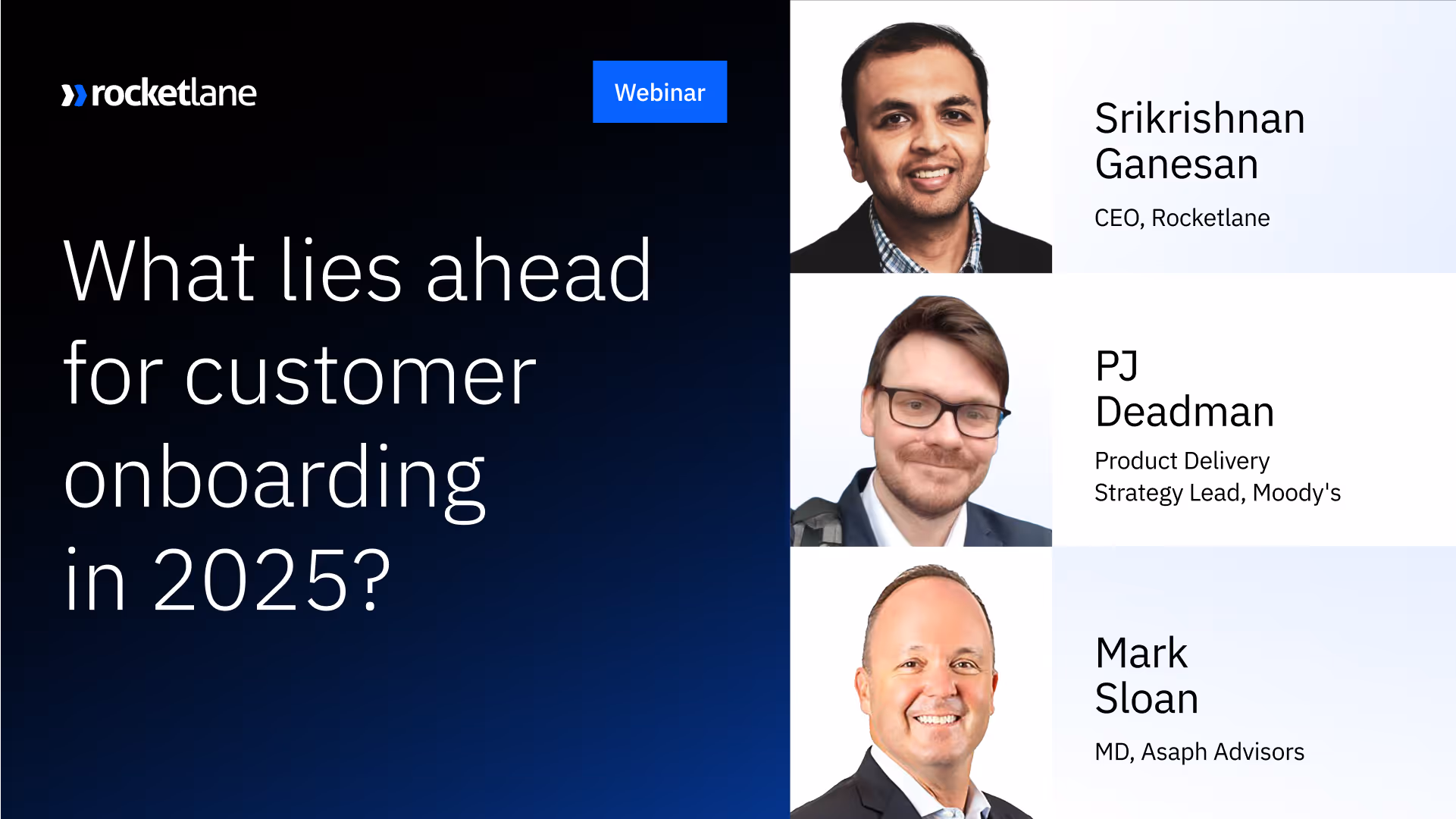 rocketlane

Webinar

What lies ahead for customer onboarding in 2025?

Srikrishnan Ganesan

CEO, Rocketlane

PJ Deadman

Product Delivery Strategy Lead, Moody's

Mark Sloan

MD, Asaph Advisors